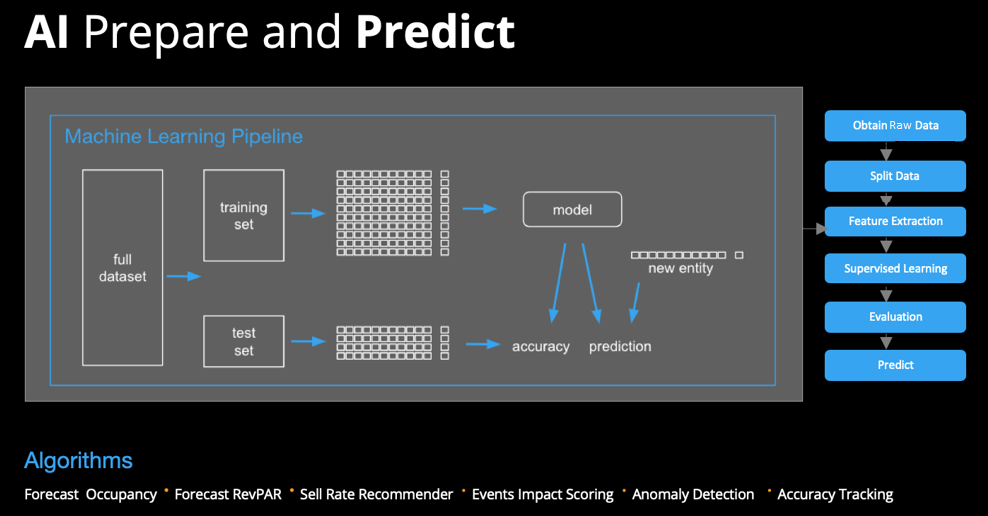 AI Prepare and Predict

Machine Learning Pipeline

full dataset

training set

test set

model

new entity

accuracy

prediction

Obtain Raw Data

Split Data

Feature Extraction

Supervised Learning

Evaluation

Predict

Algorithms

Forecast Occupancy • Forecast RevPAR • Sell Rate Recommender • Events Impact Scoring • Anomaly Detection • Accuracy Tracking